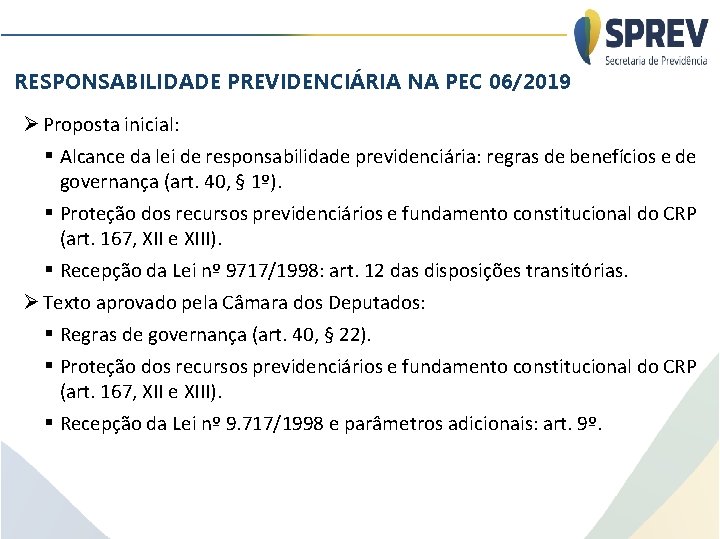 SPREV
Secretaria de Previdência

RESPONSABILIDADE PREVIDENCIÁRIA NA PEC 06/2019

➢ Proposta inicial:

▪ Alcance da lei de responsabilidade previdenciária: regras de benefícios e de governança (art. 40, § 1º).

▪ Proteção dos recursos previdenciários e fundamento constitucional do CRP (art. 167, XII e XIII).

▪ Recepção da Lei nº 9717/1998: art. 12 das disposições transitórias.

➢ Texto aprovado pela Câmara dos Deputados:

▪ Regras de governança (art. 40, § 22).

▪ Proteção dos recursos previdenciários e fundamento constitucional do CRP (art. 167, XII e XIII).

▪ Recepção da Lei nº 9.717/1998 e parâmetros adicionais: art. 9º.